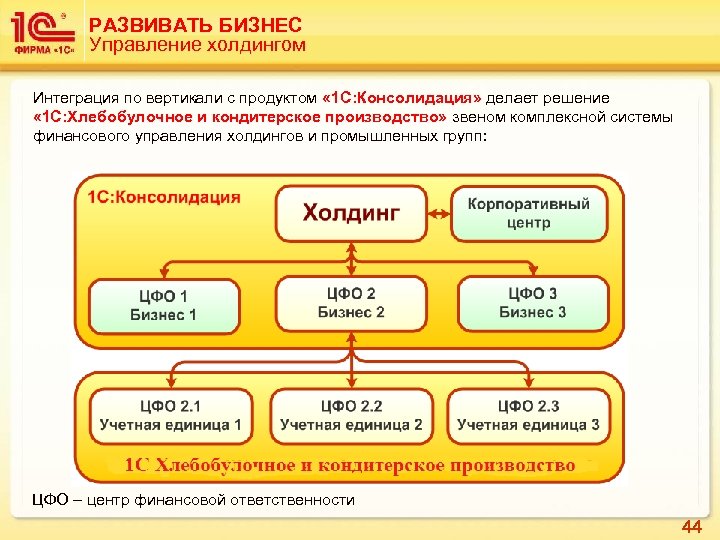 1С ФИРМА «1С»

РАЗВИВАТЬ БИЗНЕС
Управление холдингом

Интеграция по вертикали с продуктом «1С:Консолидация» делает решение «1С:Хлебобулочное и кондитерское производство» звеном комплексной системы финансового управления холдингов и промышленных групп:

1С:Консолидация

Холдинг

Корпоративный центр

ЦФО 1
Бизнес 1

ЦФО 2
Бизнес 2

ЦФО 3
Бизнес 3

ЦФО 2.1
Учетная единица 1

ЦФО 2.2
Учетная единица 2

ЦФО 2.3
Учетная единица 3

1С Хлебобулочное и кондитерское производство

ЦФО – центр финансовой ответственности

44